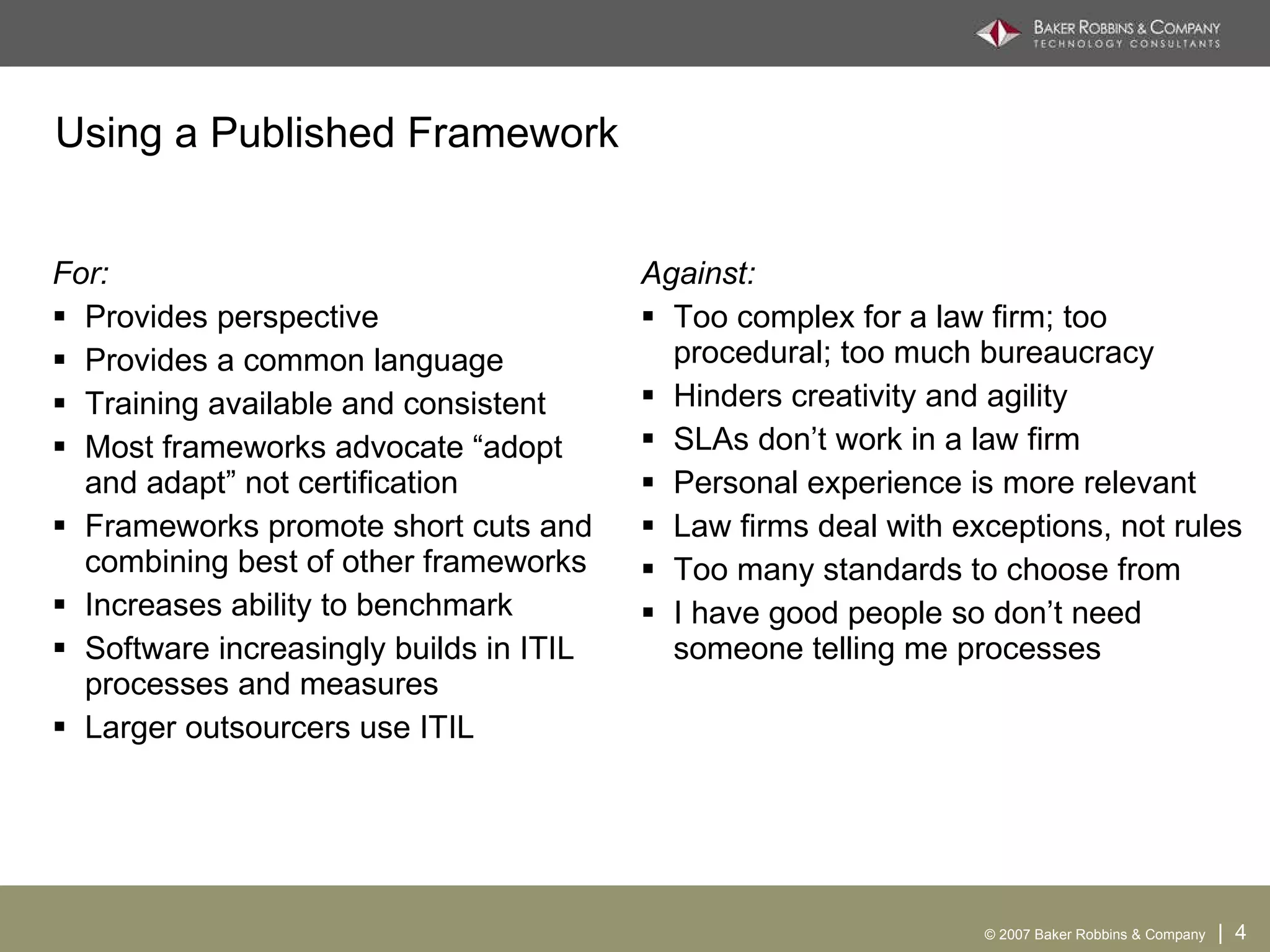 BAKER ROBBINS & COMPANY
TECHNOLOGY CONSULTANTS

Using a Published Framework

For:
▪ Provides perspective
▪ Provides a common language
▪ Training available and consistent
▪ Most frameworks advocate “adopt and adapt” not certification
▪ Frameworks promote short cuts and combining best of other frameworks
▪ Increases ability to benchmark
▪ Software increasingly builds in ITIL processes and measures
▪ Larger outsourcers use ITIL

Against:
▪ Too complex for a law firm; too procedural; too much bureaucracy
▪ Hinders creativity and agility
▪ SLAs don’t work in a law firm
▪ Personal experience is more relevant
▪ Law firms deal with exceptions, not rules
▪ Too many standards to choose from
▪ I have good people so don’t need someone telling me processes

© 2007 Baker Robbins & Company | 4